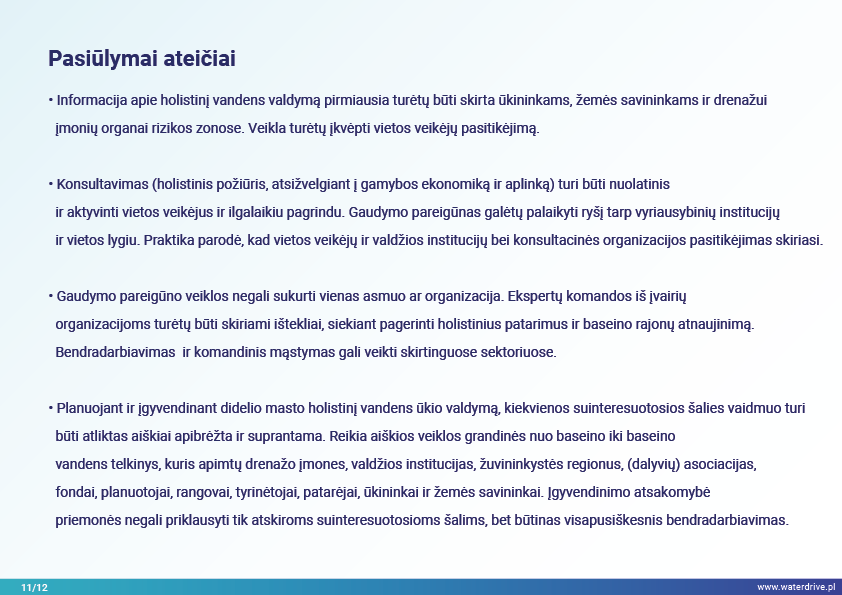 Pasiūlymai ateičiai

• Informacija apie holistinį vandens valdymą pirmiausia turėtų būti skirta ūkininkams, žemės savininkams ir drenažui įmonių organai rizikos zonose. Veikla turėtų įkvėpti vietos veikėjų pasitikėjimą.

• Konsultavimas (holistinis požiūris, atsižvelgiant į gamybos ekonomiką ir aplinką) turi būti nuolatinis ir aktyvinti vietos veikėjus ir ilgalaikiu pagrindu. Gaudymo pareigūnas galėtų palaikyti ryšį tarp vyriausybinių institucijų ir vietos lygiu. Praktika parodė, kad vietos veikėjų ir valdžios institucijų bei konsultacinės organizacijos pasitikėjimas skiriasi.

• Gaudymo pareigūno veiklos negali sukurti vienas asmuo ar organizacija. Ekspertų komandos iš įvairių organizacijoms turėtų būti skiriami ištekliai, siekiant pagerinti holistinius patarimus ir baseino rajonų atnaujinimą. Bendradarbiavimas ir komandinis mąstymas gali veikti skirtinguose sektoriuose.

• Planuojant ir įgyvendinant didelio masto holistinį vandens ūkio valdymą, kiekvienos suinteresuotosios šalies vaidmuo turi būti atliktas aiškiai apibrėžta ir suprantama. Reikia aiškios veiklos grandinės nuo baseino iki baseino vandens telkinys, kuris apimtų drenažo įmones, valdžios institucijas, žuvininkystės regionus, (dalyvių) asociacijas, fondai, planuotojai, rangovai, tyrinėtojai, patarėjai, ūkininkai ir žemės savininkai. Įgyvendinimo atsakomybė priemonės negali priklausyti tik atskiroms suinteresuotosioms šalims, bet būtinas visapusiškesnis bendradarbiavimas.

11/12

www.waterdrive.pl